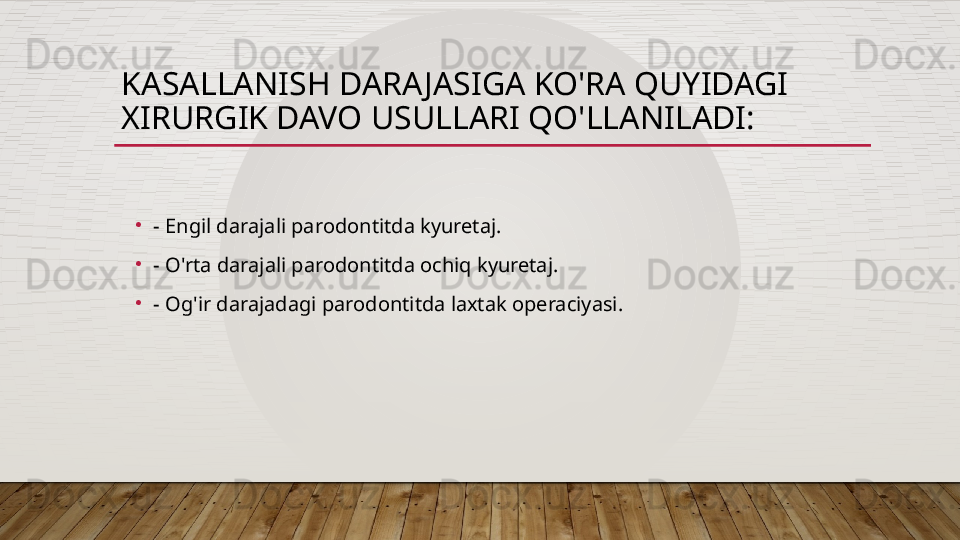 Docx.uz Docx.uz Docx.uz Docx.uz Docx.

KASALLANISH DARAJASIGA KO'RA QUYIDAGI XIRURGIK DAVO USULLARI QO'LLANILADI:

• - Engil darajali parodontitda kyuretaj.

• - O'rta darajali parodontitda ochiq kyuretaj.

• - Og'ir darajadagi parodontitda laxtak operaciyasi.

Docx.uz Docx.uz Docx.uz Docx.uz Docx.

Docx.uz Docx.uz Docx.uz Docx.uz Docx.